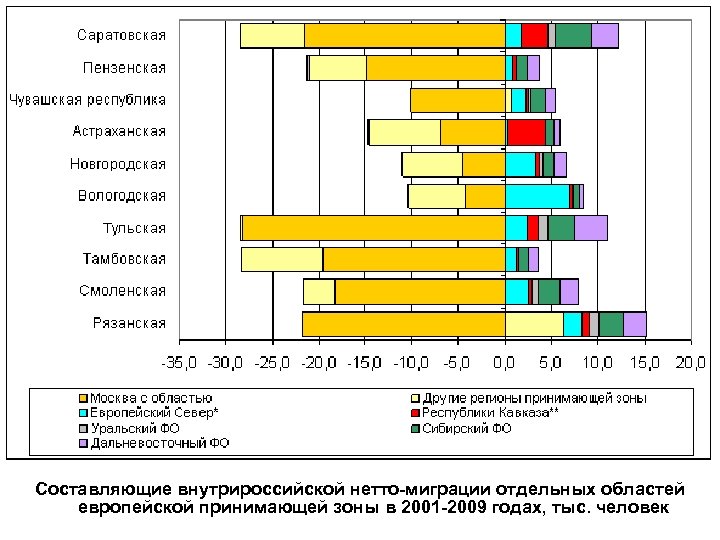 Саратовская
Пензенская
Чувашская республика
Астраханская
Новгородская
Вологодская
Тульская
Тамбовская
Смоленская
Рязанская

-35,0 -30,0 -25,0 -20,0 -15,0 -10,0 -5,0 0,0 5,0 10,0 15,0 20,0

Москва с областью
Другие регионы принимающей зоны
Европейский Север*
Республики Кавказа**
Уральский ФО
Сибирский ФО
Дальневосточный ФО

Составляющие внутрироссийской нетто-миграции отдельных областей европейской принимающей зоны в 2001-2009 годах, тыс. человек